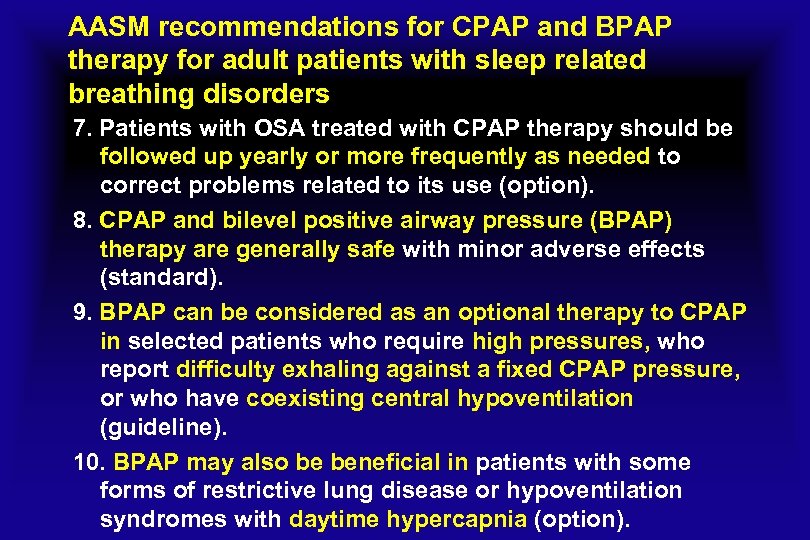 AASM recommendations for CPAP and BPAP therapy for adult patients with sleep related breathing disorders

7. Patients with OSA treated with CPAP therapy should be followed up yearly or more frequently as needed to correct problems related to its use (option).

8. CPAP and bilevel positive airway pressure (BPAP) therapy are generally safe with minor adverse effects (standard).

9. BPAP can be considered as an optional therapy to CPAP in selected patients who require high pressures, who report difficulty exhaling against a fixed CPAP pressure, or who have coexisting central hypoventilation (guideline).

10. BPAP may also be beneficial in patients with some forms of restrictive lung disease or hypoventilation syndromes with daytime hypercapnia (option).